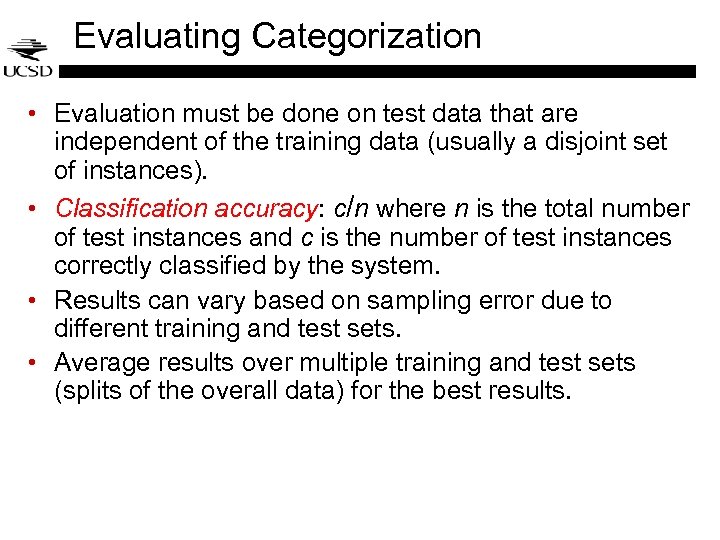 UCSD

Evaluating Categorization

• Evaluation must be done on test data that are independent of the training data (usually a disjoint set of instances).

• Classification accuracy: $c/n$ where $n$ is the total number of test instances and $c$ is the number of test instances correctly classified by the system.

• Results can vary based on sampling error due to different training and test sets.

• Average results over multiple training and test sets (splits of the overall data) for the best results.